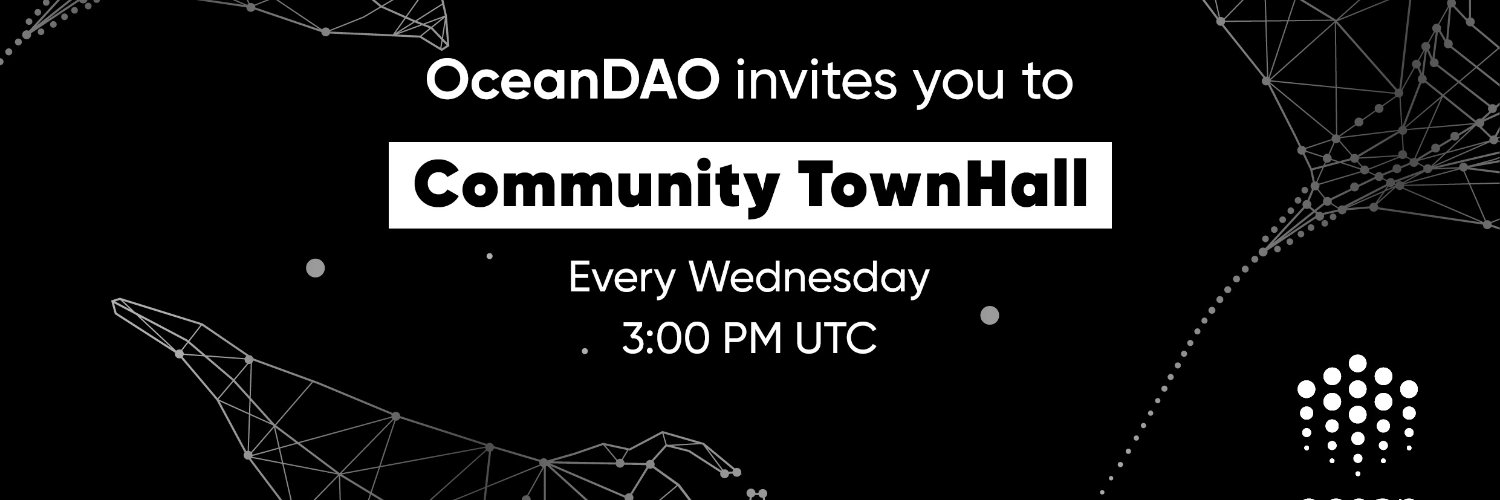 OceanDAO invites you to

Community TownHall

Every Wednesday
3:00 PM UTC